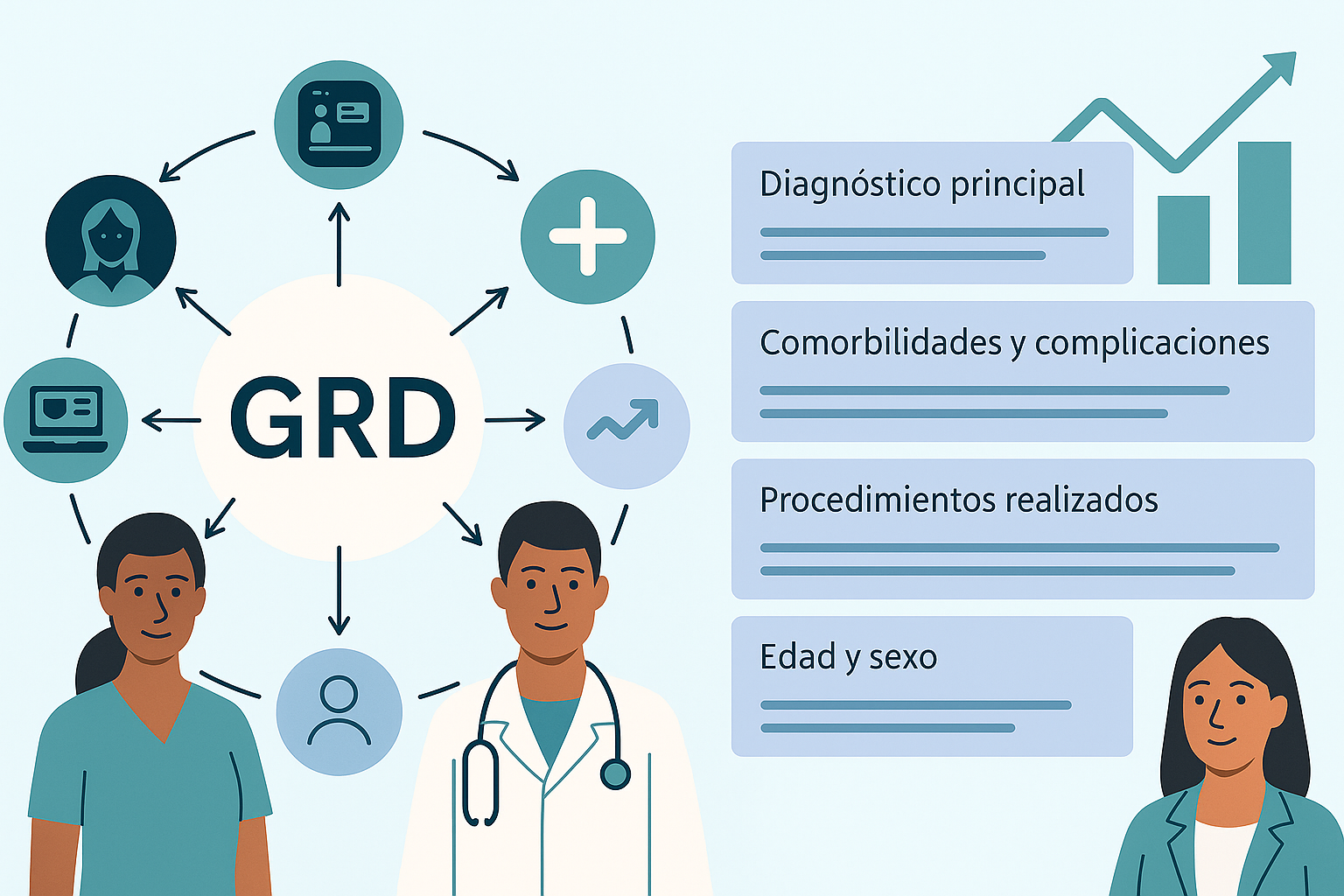 GRD

Diagnóstico principal

Comorbilidades y complicaciones

Procedimientos realizados

Edad y sexo